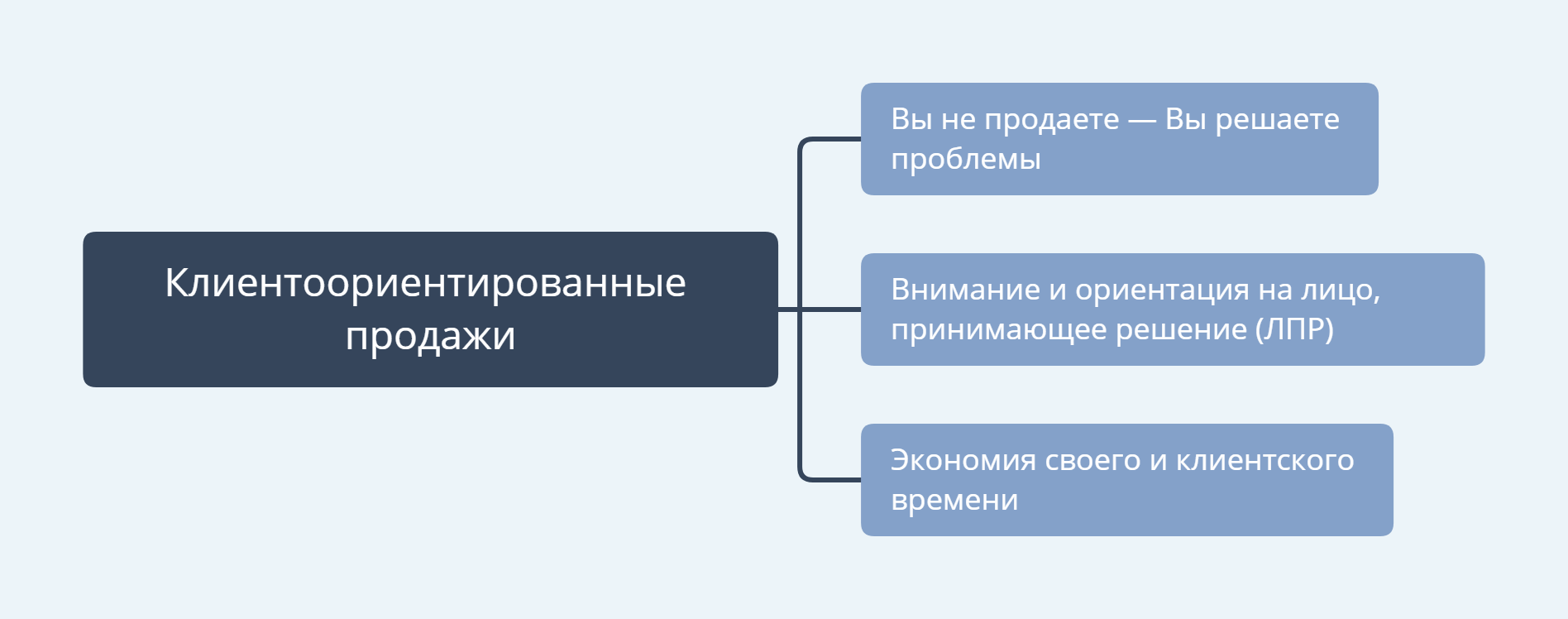 Клиентоориентированные продажи

Вы не продаете — Вы решаете проблемы

Внимание и ориентация на лицо, принимающее решение (ЛПР)

Экономия своего и клиентского времени